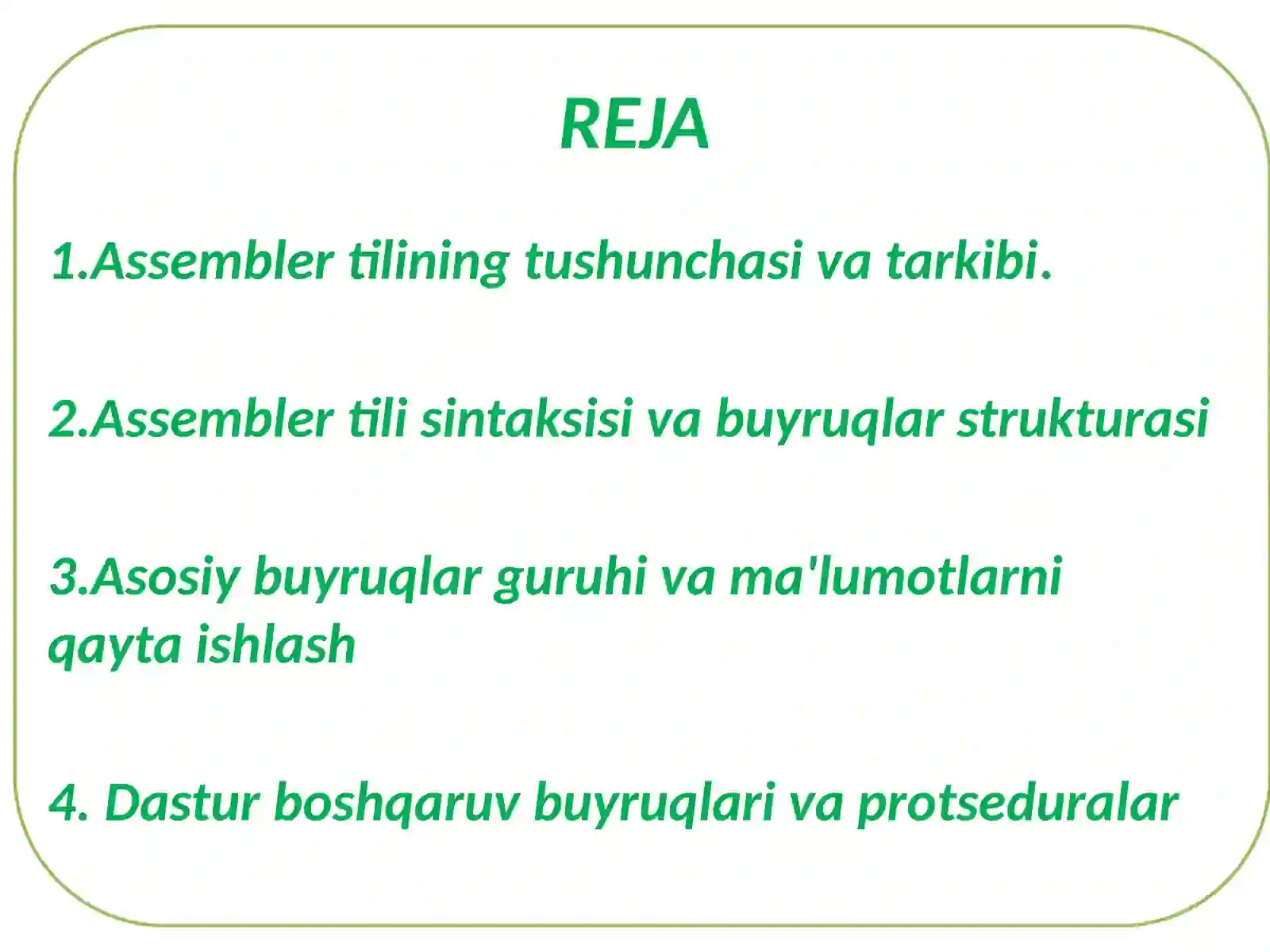 REJA

1.Assembler tilining tushunchasi va tarkibi.

2.Assembler tili sintaksisi va buyruqlar strukturasi

3.Asosiy buyruqlar guruhi va ma'lumotlarni qayta ishlash

4. Dastur boshqaruv buyruqlari va protseduralar